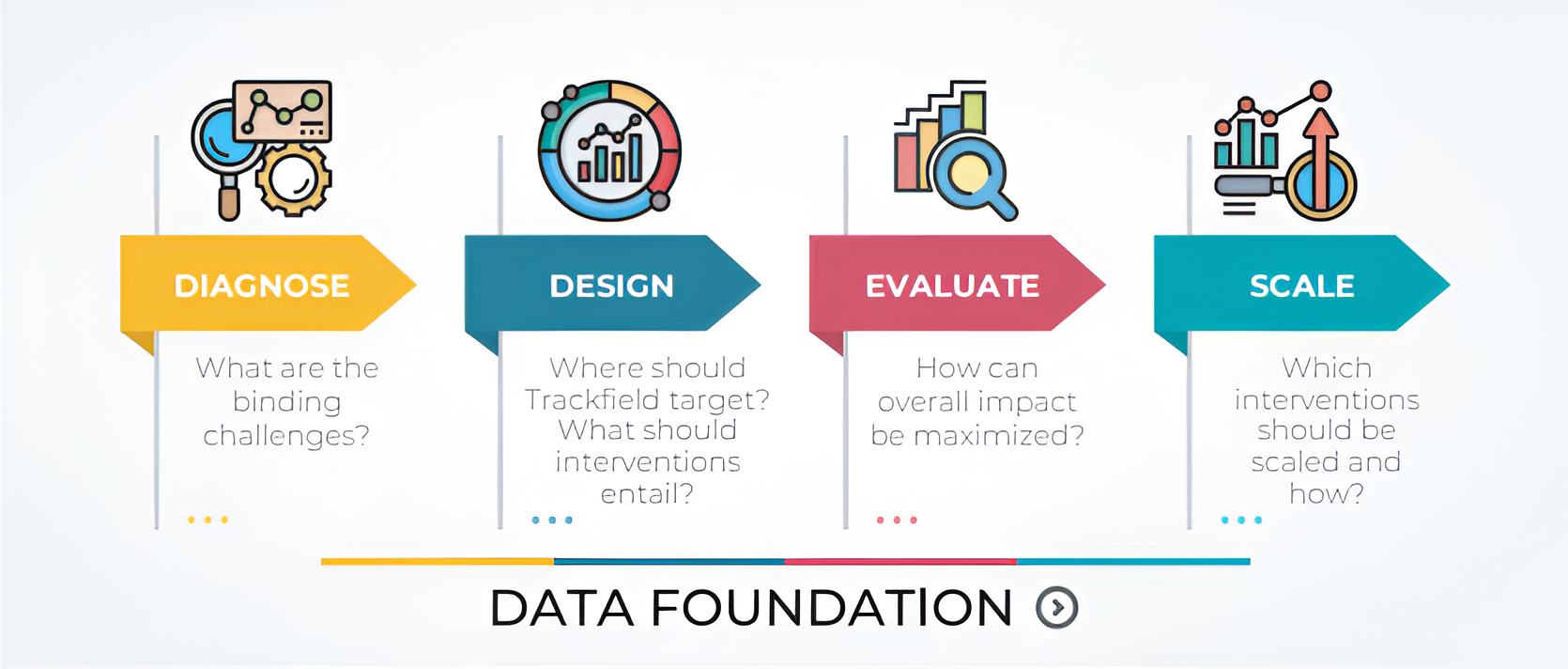 DIAGNOSE

What are the binding challenges?

DESIGN

Where should Trackfield target? What should interventions entail?

EVALUATE

How can overall impact be maximized?

SCALE

Which interventions should be scaled and how?

DATA FOUNDATION